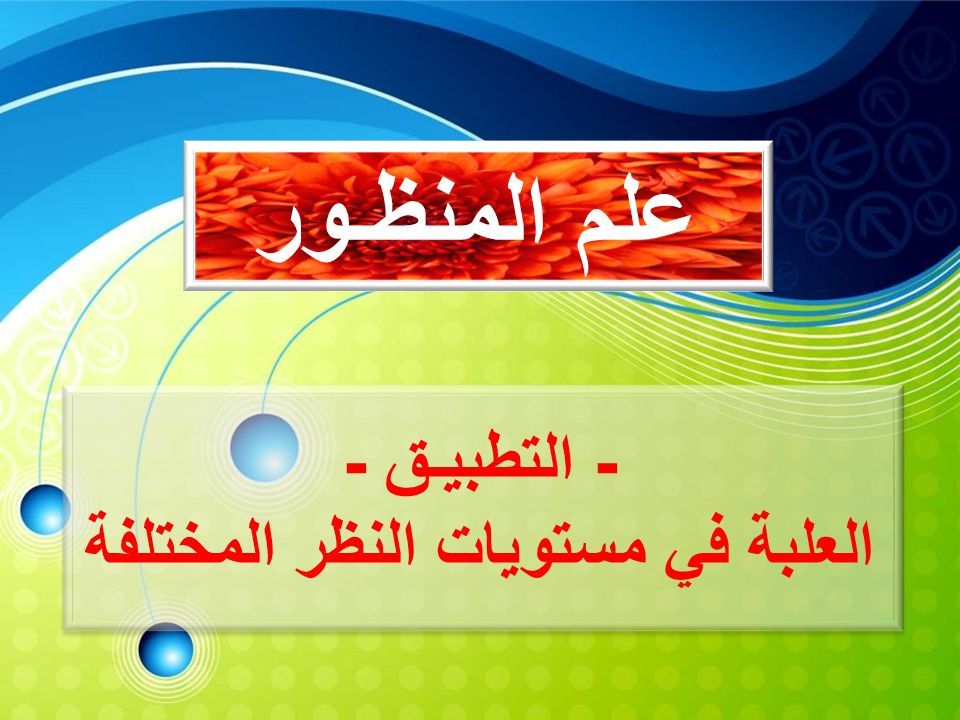 علم المنظور

- التطبيق -
العلبة في مستويات النظر المختلفة